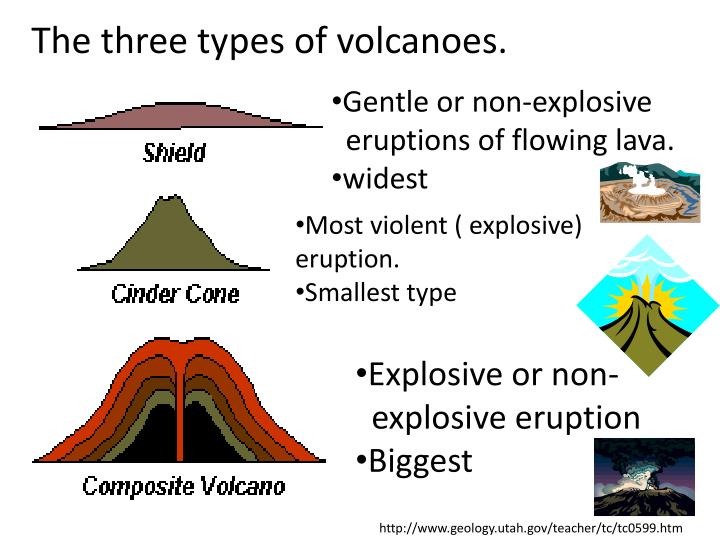 The three types of volcanoes.

Shield

•Gentle or non-explosive eruptions of flowing lava.
•widest

Cinder Cone

•Most violent ( explosive) eruption.
•Smallest type

Composite Volcano

•Explosive or non-explosive eruption
•Biggest

http://www.geology.utah.gov/teacher/tc/tc0599.htm